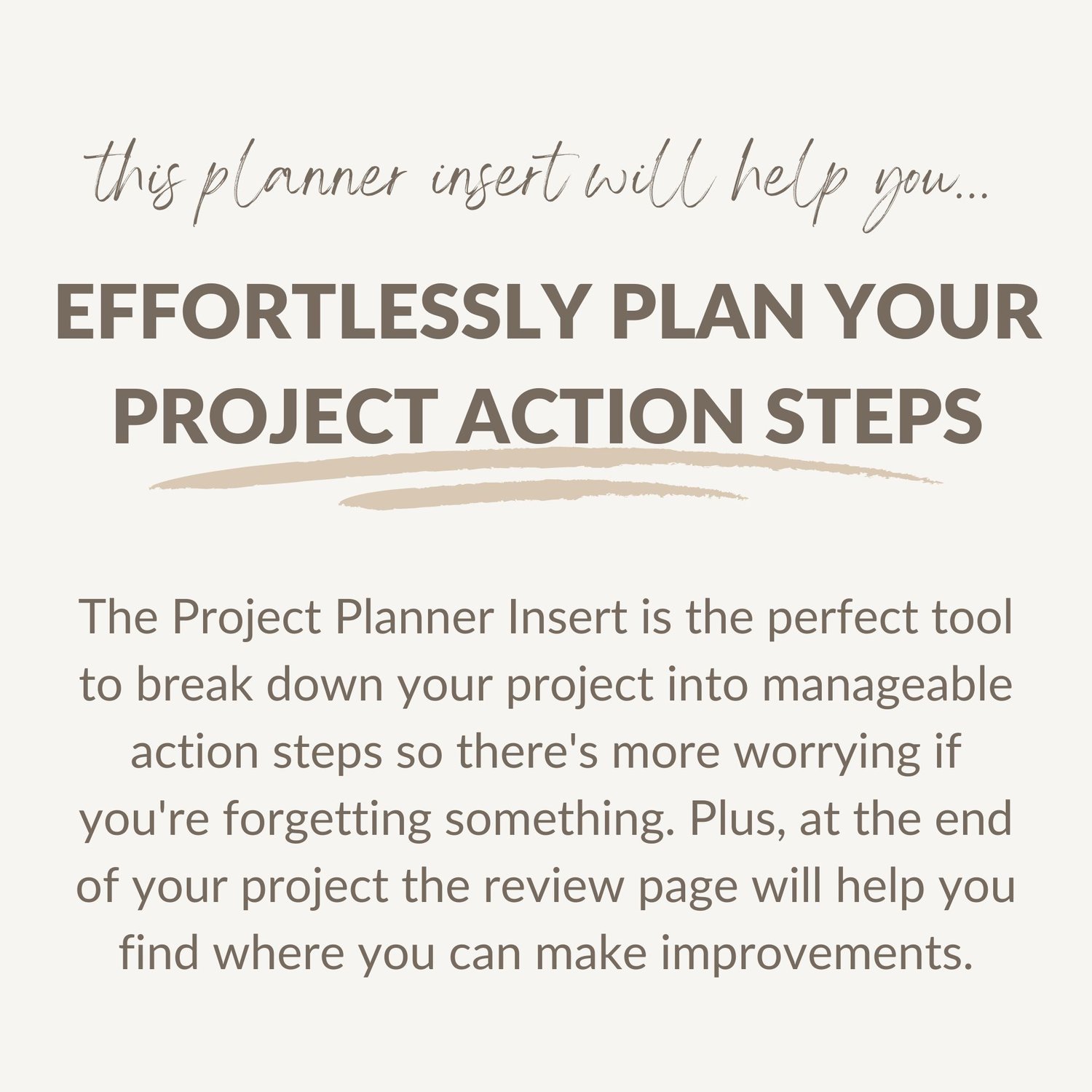 this planner insert will help you...

EFFORTLESSLY PLAN YOUR PROJECT ACTION STEPS

The Project Planner Insert is the perfect tool to break down your project into manageable action steps so there's more worrying if you're forgetting something. Plus, at the end of your project the review page will help you find where you can make improvements.